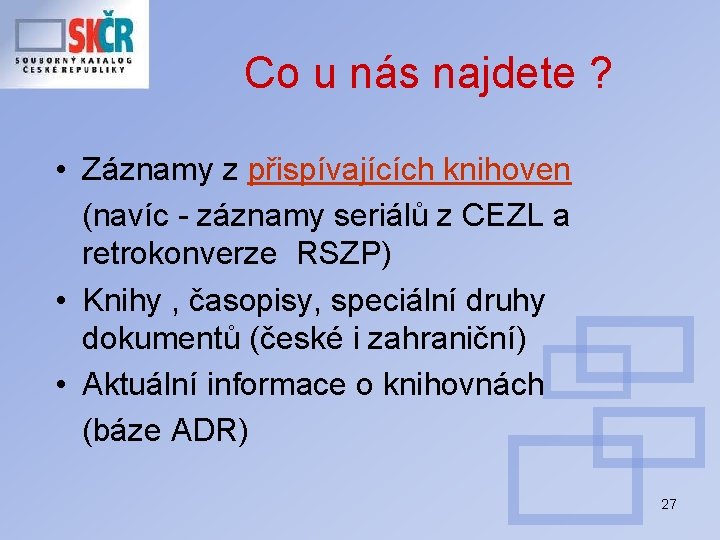 SKČR
SOUBORNÝ KATALOG ČESKÉ REPUBLIKY

Co u nás najdete ?

• Záznamy z přispívajících knihoven (navíc - záznamy seriálů z CEZL a retrokonverze RSZP)
• Knihy , časopisy, speciální druhy dokumentů (české i zahraniční)
• Aktuální informace o knihovnách (báze ADR)

27